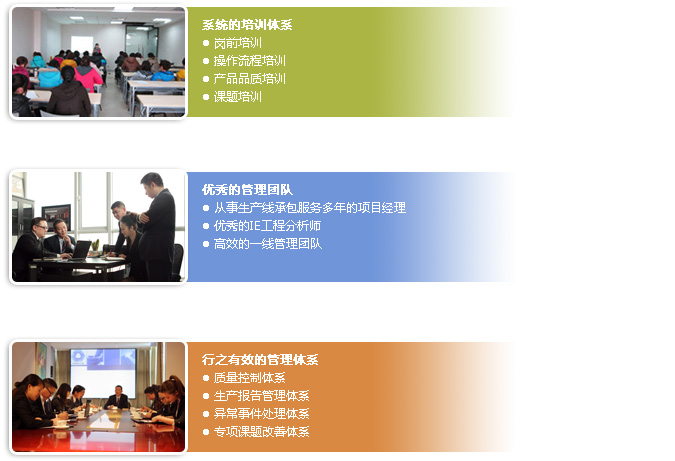 系统的培训体系
● 岗前培训
● 操作流程培训
● 产品品质培训
● 课题培训

优秀的管理团队
● 从事生产线承包服务多年的项目经理
● 优秀的IE工程分析师
● 高效的一线管理团队

行之有效的管理体系
● 质量控制体系
● 生产报告管理体系
● 异常事件处理体系
● 专项课题改善体系